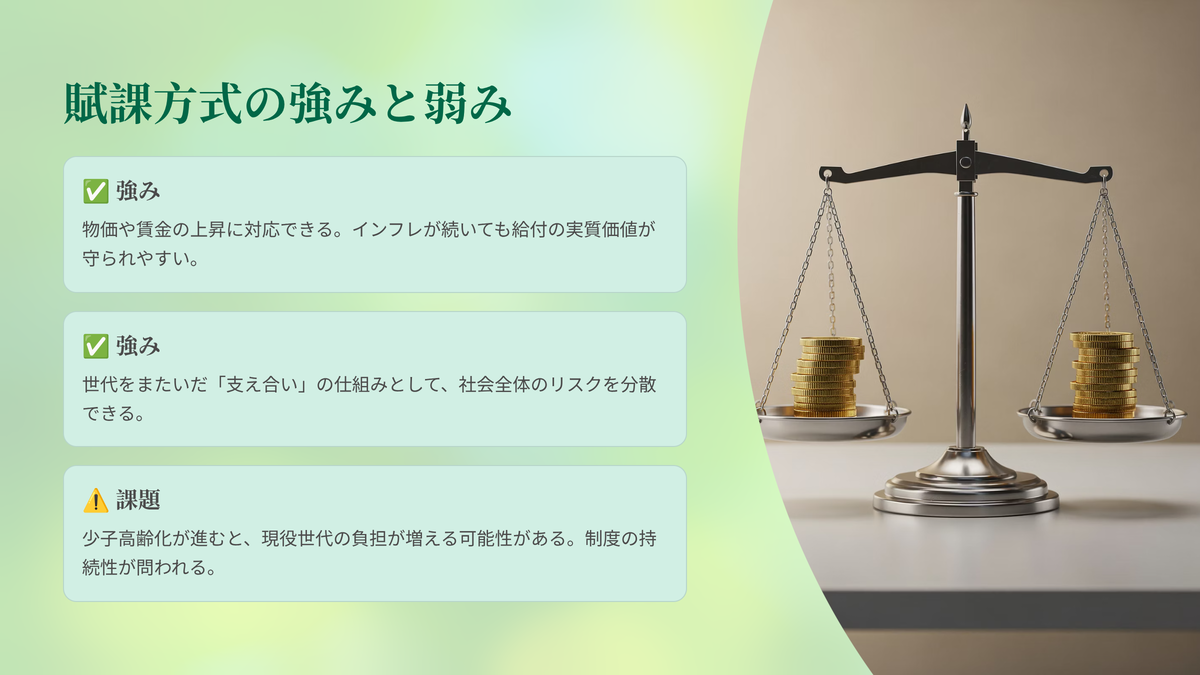 賦課方式の強みと弱み

✅ 強み

物価や賃金の上昇に対応できる。インフレが続いても給付の実質価値が守られやすい。

✅ 強み

世代をまたいだ「支え合い」の仕組みとして、社会全体のリスクを分散できる。

⚠️ 課題

少子高齢化が進むと、現役世代の負担が増える可能性がある。制度の持続性が問われる。